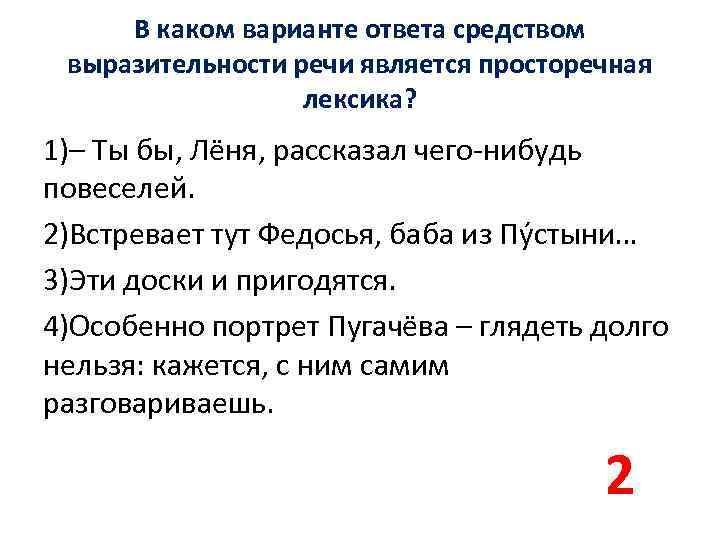 В каком варианте ответа средством выразительности речи является просторечная лексика?

1)– Ты бы, Лёня, рассказал чего-нибудь повеселей.

2)Встревает тут Федосья, баба из Пу́стыни…

3)Эти доски и пригодятся.

4)Особенно портрет Пугачёва – глядеть долго нельзя: кажется, с ним самим разговариваешь.

2